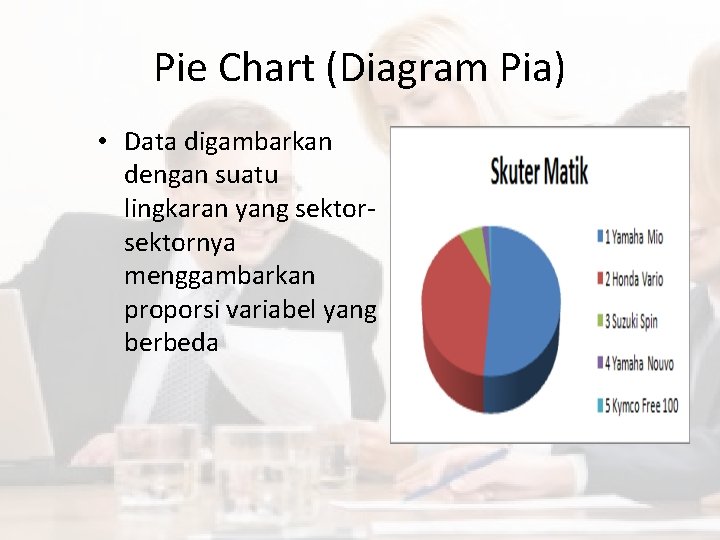 Pie Chart (Diagram Pia)

• Data digambarkan dengan suatu lingkaran yang sektor-sektornya menggambarkan proporsi variabel yang berbeda

Skuter Matik

1 Yamaha Mio
2 Honda Vario
3 Suzuki Spin
4 Yamaha Nouvo
5 Kymco Free 100